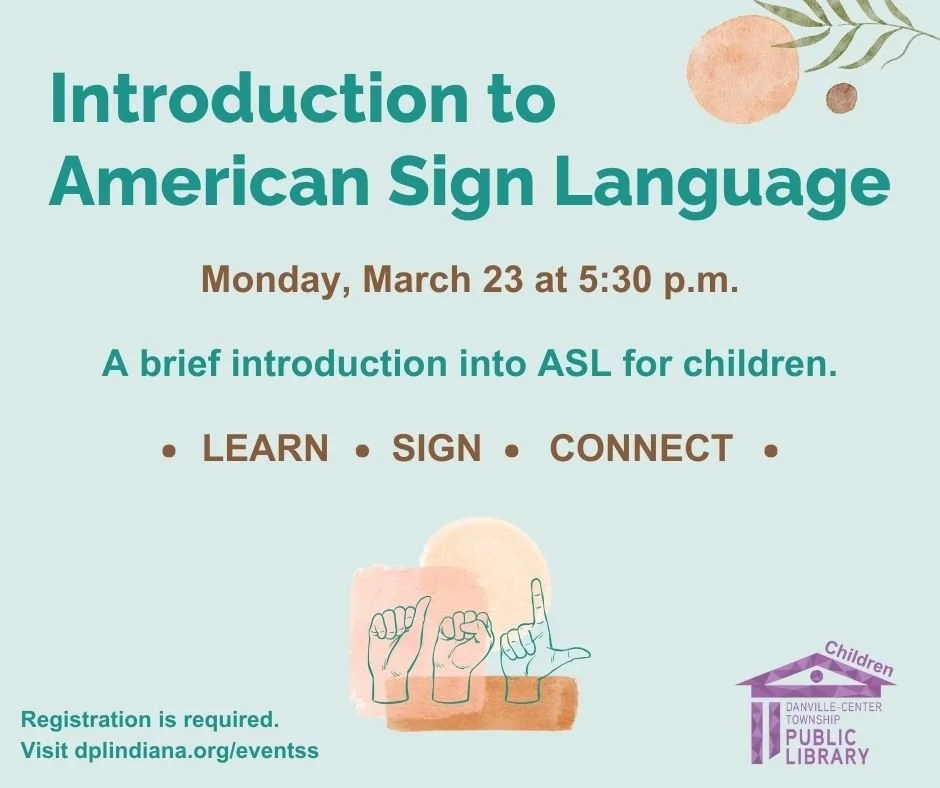 Introduction to American Sign Language

Monday, March 23 at 5:30 p.m.

A brief introduction into ASL for children.

• LEARN • SIGN • CONNECT •

Registration is required.
Visit dplindiana.org/eventss

Children
DANVILLE-CENTER TOWNSHIP
PUBLIC LIBRARY